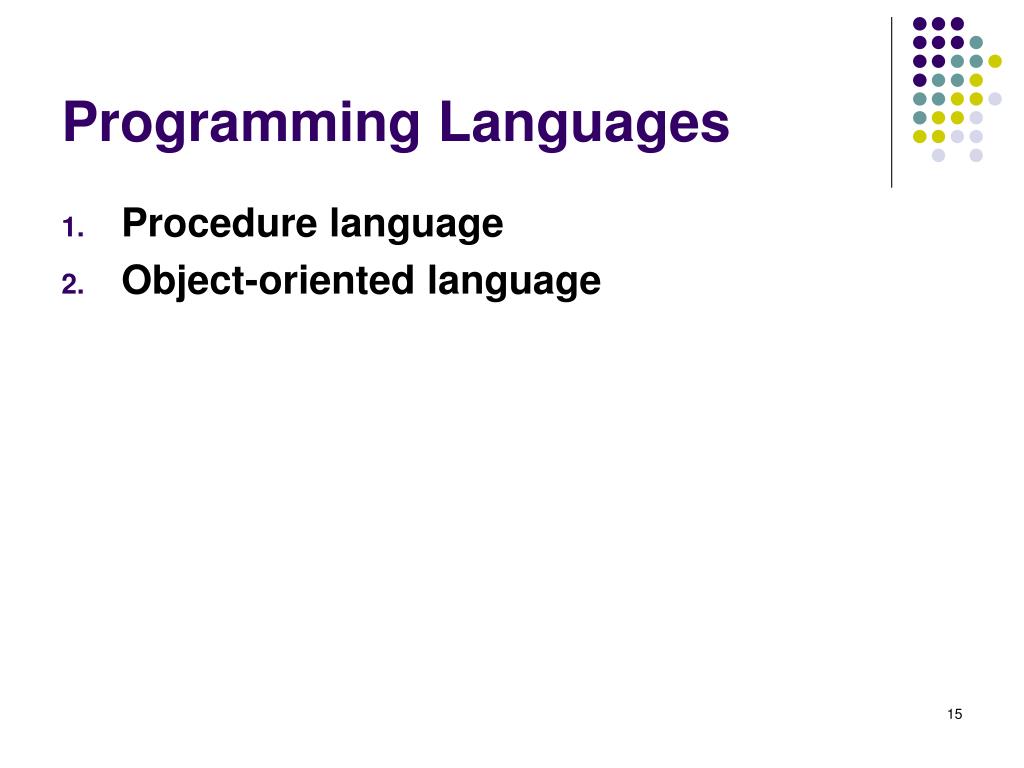 Programming Languages

1. Procedure language
2. Object-oriented language

15